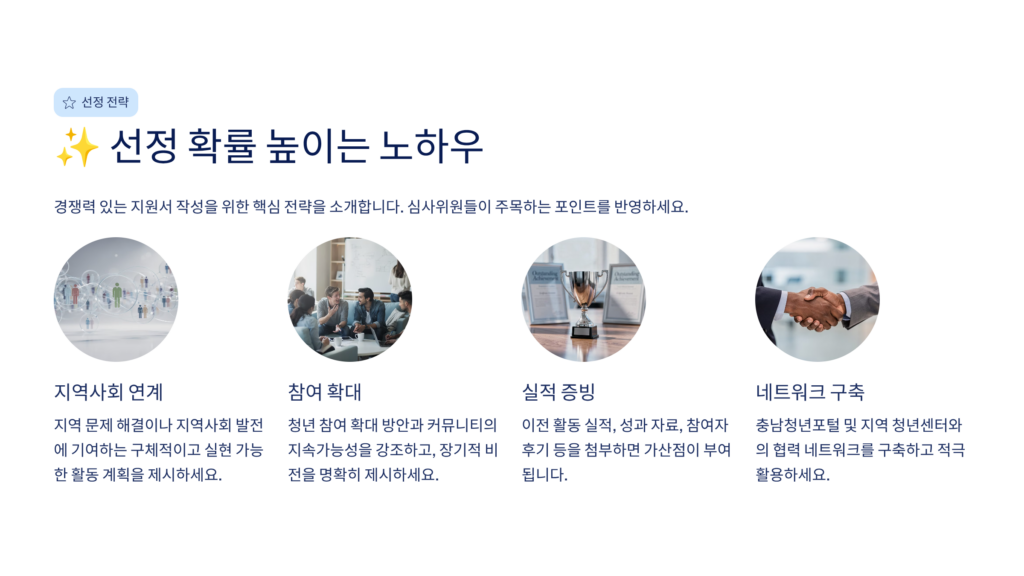 선정 전략

✨ 선정 확률 높이는 노하우

경쟁력 있는 지원서 작성을 위한 핵심 전략을 소개합니다. 심사위원들이 주목하는 포인트를 반영하세요.

지역사회 연계

지역 문제 해결이나 지역사회 발전에 기여하는 구체적이고 실현 가능한 활동 계획을 제시하세요.

참여 확대

청년 참여 확대 방안과 커뮤니티의 지속가능성을 강조하고, 장기적 비전을 명확히 제시하세요.

실적 증빙

이전 활동 실적, 성과 자료, 참여자 후기 등을 첨부하면 가산점이 부여됩니다.

네트워크 구축

충남청년포털 및 지역 청년센터와의 협력 네트워크를 구축하고 적극 활용하세요.